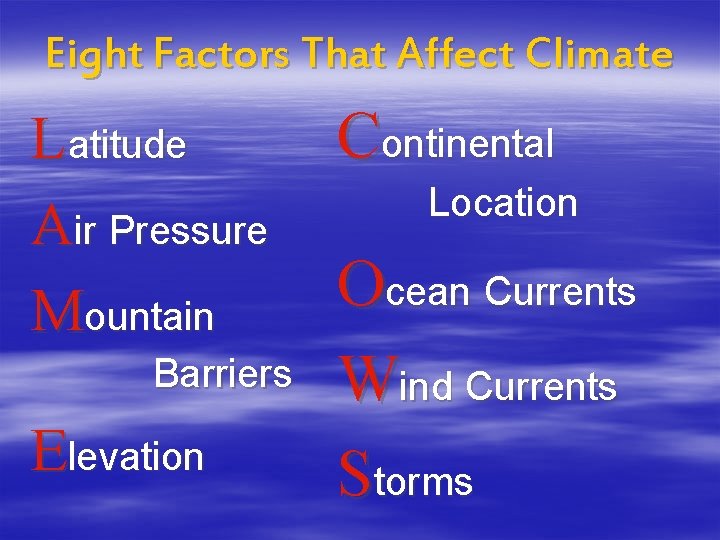 Eight Factors That Affect Climate

Latitude

Air Pressure

Mountain Barriers

Elevation

Continental Location

Ocean Currents

Wind Currents

Storms